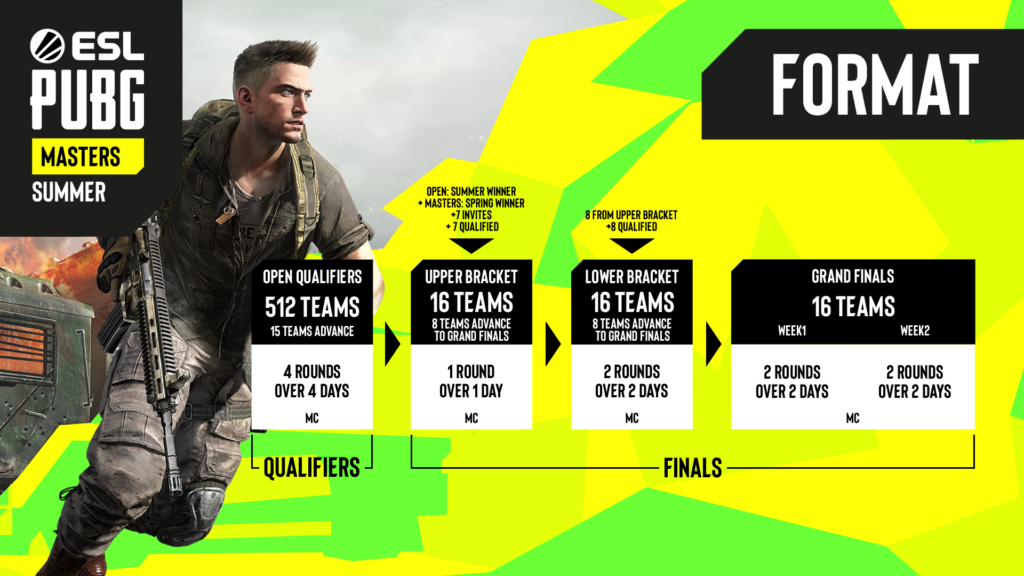 ESL
PUBG
MASTERS
SUMMER

FORMAT

OPEN QUALIFIERS
512 TEAMS
15 TEAMS ADVANCE
4 ROUNDS OVER 4 DAYS
MC

OPEN: SUMMER WINNER + MASTERS: SPRING WINNER +7 INVITES + 7 QUALIFIED

UPPER BRACKET
16 TEAMS
8 TEAMS ADVANCE TO GRAND FINALS
1 ROUND OVER 1 DAY
MC

8 FROM UPPER BRACKET +8 QUALIFIED

LOWER BRACKET
16 TEAMS
8 TEAMS ADVANCE TO GRAND FINALS
2 ROUNDS OVER 2 DAYS
MC

GRAND FINALS
16 TEAMS
WEEK1
WEEK2
2 ROUNDS OVER 2 DAYS
2 ROUNDS OVER 2 DAYS
MC

QUALIFIERS

FINALS